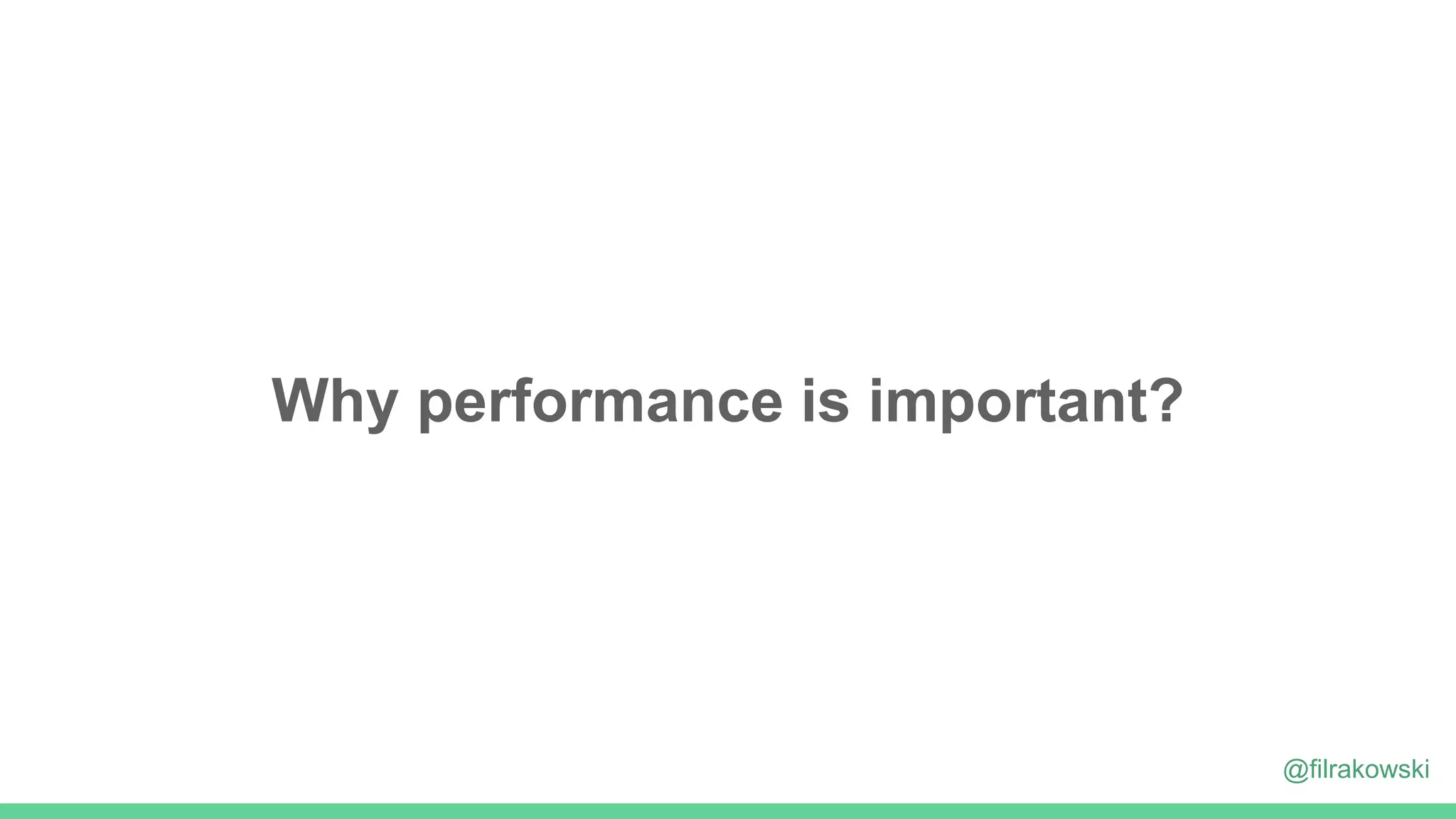 Why performance is important?

@filrakowski